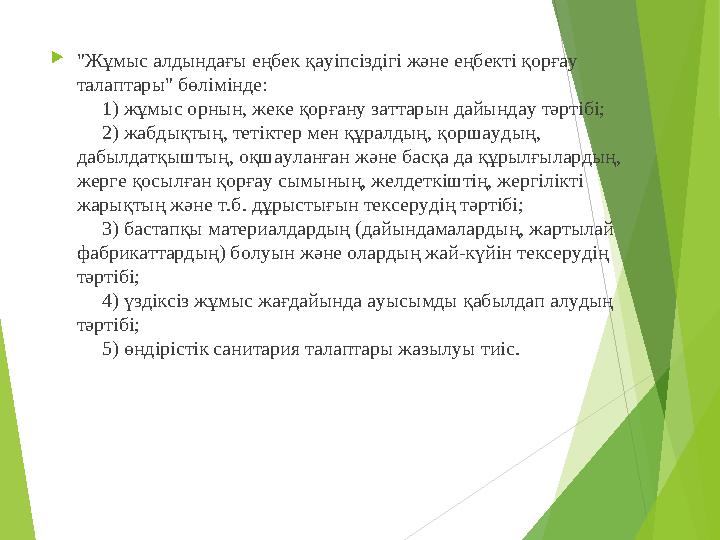 "Жұмыс алдындағы еңбек қауіпсіздігі және еңбекті қорғау талаптары" бөлімінде:

1) жұмыс орнын, жеке қорғану заттарын дайындау тәртібі;

2) жабдықтың, тетіктер мен құралдың, қоршаудың, дабылдатқыштың, оқшауланған және басқа да құрылғылардың, жерге қосылған қорғау сымының, желдеткіштің, жергілікті жарықтың және т.б. дұрыстығын тексерудің тәртібі;

3) бастапқы материалдардың (дайындамалардың, жартылай фабрикаттардың) болуын және олардың жай-күйін тексерудің тәртібі;

4) үздіксіз жұмыс жағдайында ауысымды қабылдап алудың тәртібі;

5) өндірістік санитария талаптары жазылуы тиіс.